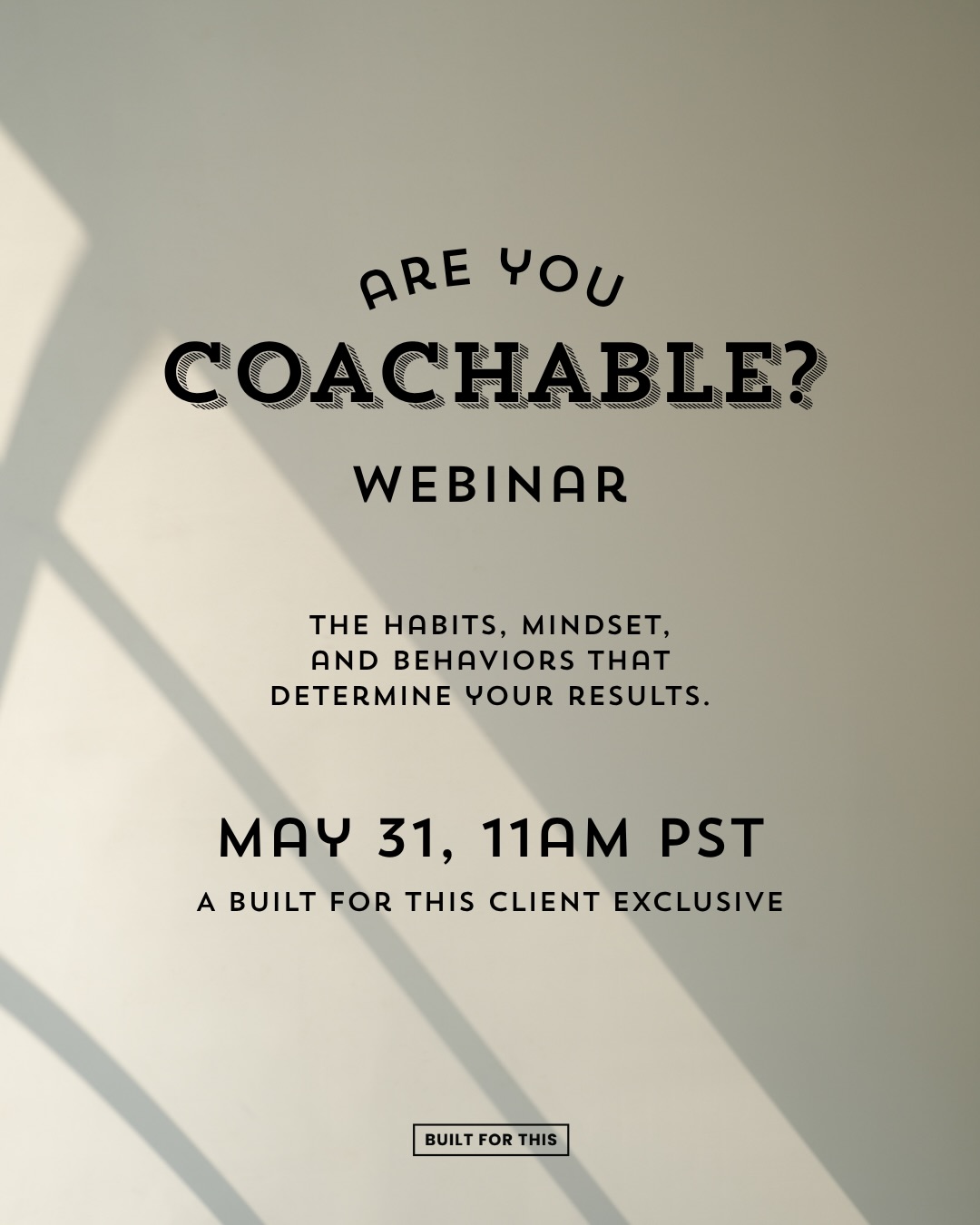 ARE YOU
COACHABLE?
WEBINAR

THE HABITS, MINDSET, AND BEHAVIORS THAT DETERMINE YOUR RESULTS.

MAY 31, 11AM PST
A BUILT FOR THIS CLIENT EXCLUSIVE

BUILT FOR THIS